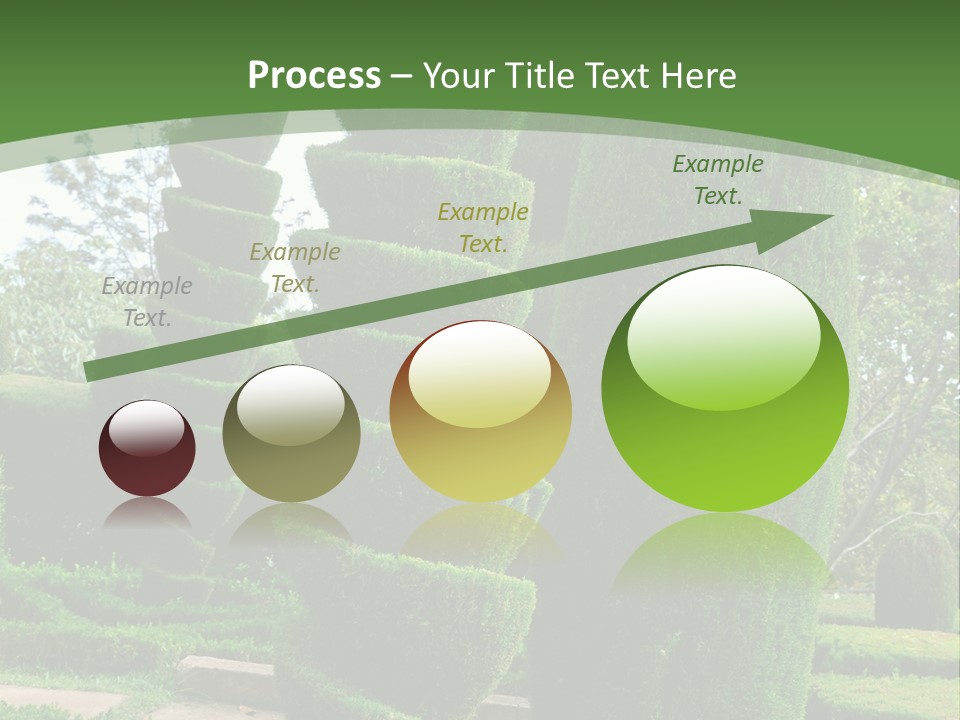 Process – Your Title Text Here

Example Text.

Example Text.

Example Text.

Example Text.